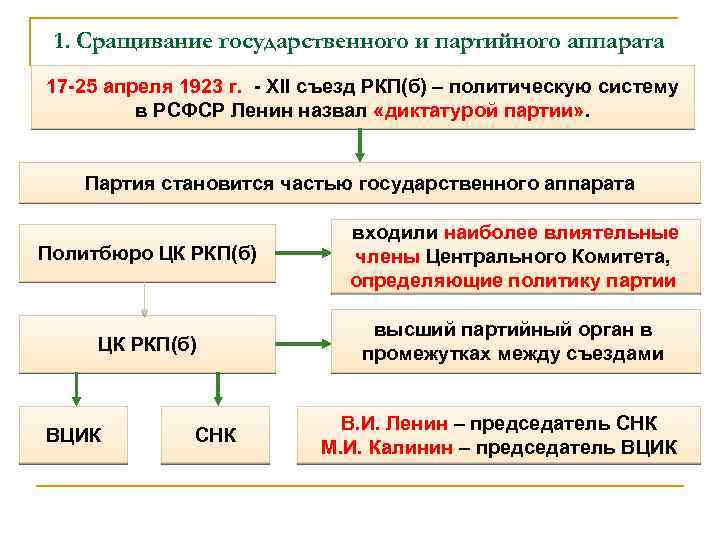 1. Сращивание государственного и партийного аппарата

17-25 апреля 1923 г. - XII съезд РКП(б) – политическую систему в РСФСР Ленин назвал «диктатурой партии».

Партия становится частью государственного аппарата

Политбюро ЦК РКП(б)

входили наиболее влиятельные члены Центрального Комитета, определяющие политику партии

ЦК РКП(б)

высший партийный орган в промежутках между съездами

ВЦИК

СНК

В.И. Ленин – председатель СНК
М.И. Калинин – председатель ВЦИК